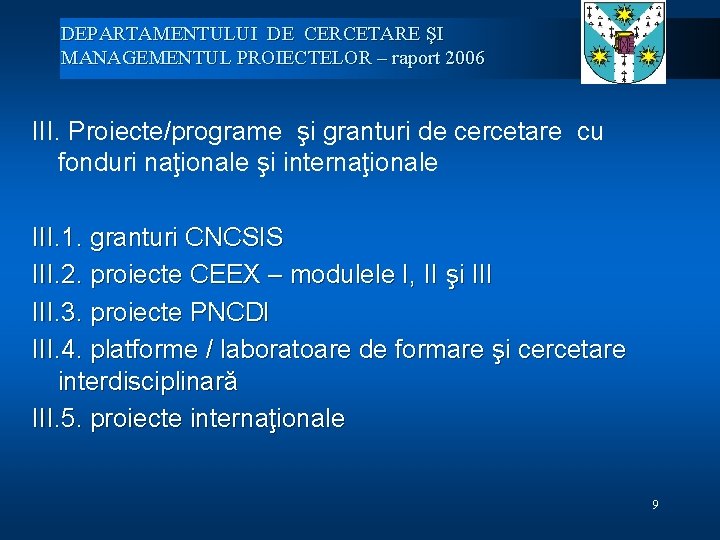 DEPARTAMENTULUI DE CERCETARE ŞI MANAGEMENTUL PROIECTELOR – raport 2006

III. Proiecte/programe şi granturi de cercetare cu fonduri naţionale şi internaţionale

III.1. granturi CNCSIS
III.2. proiecte CEEX – modulele I, II şi III
III.3. proiecte PNCDI
III.4. platforme / laboratoare de formare şi cercetare interdisciplinară
III.5. proiecte internaţionale

9